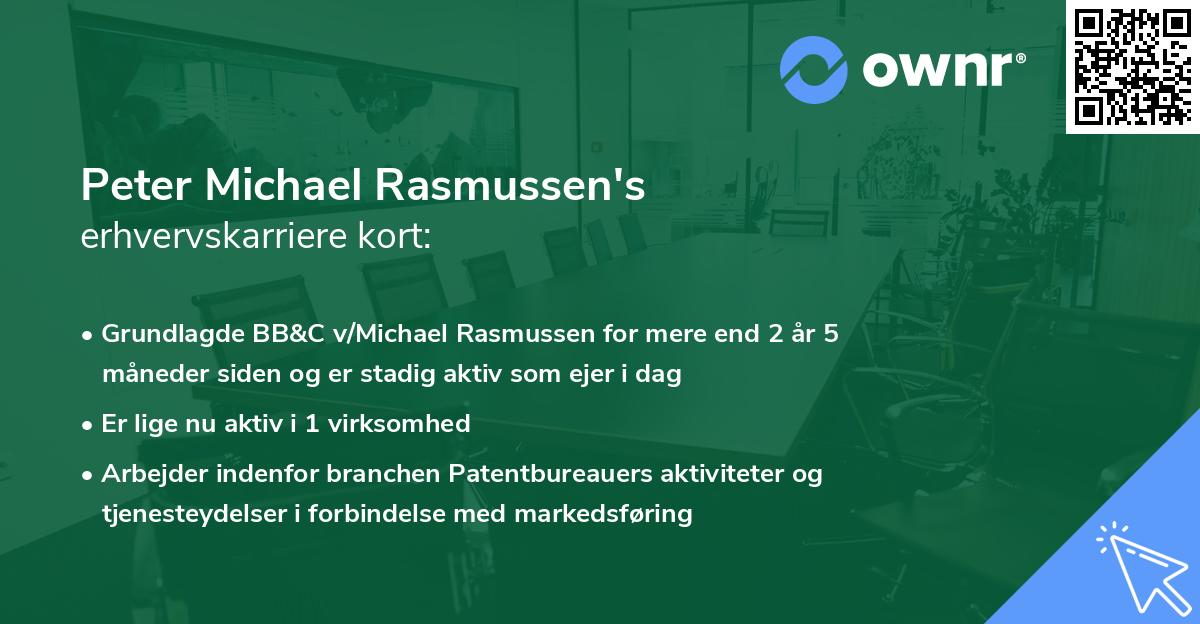 ownr®

Peter Michael Rasmussen's
erhvervskarriere kort:

• Grundlagde BB&C v/Michael Rasmussen for mere end 2 år 5 måneder siden og er stadig aktiv som ejer i dag

• Er lige nu aktiv i 1 virksomhed

• Arbejder indenfor branchen Patentbureauers aktiviteter og tjenesteydelser i forbindelse med markedsføring